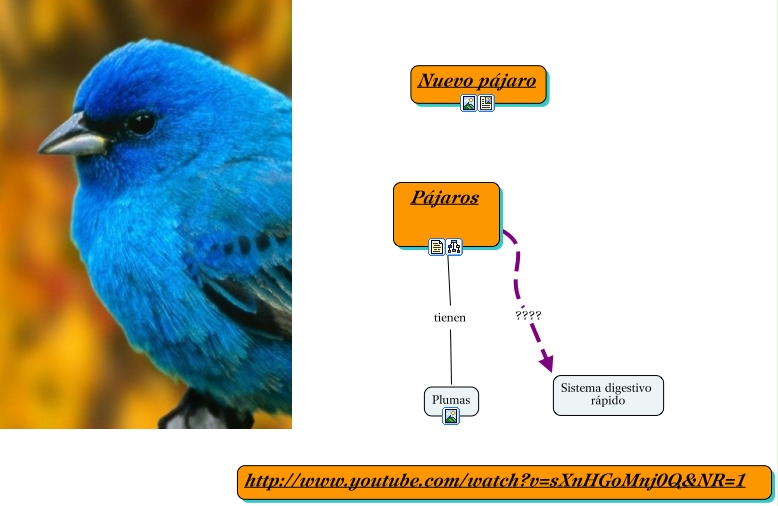 Nuevo pájaro

Pájaros

tienen

????

Plumas

Sistema digestivo rápido

http://www.youtube.com/watch?v=sXnHGoMnj0Q&NR=1